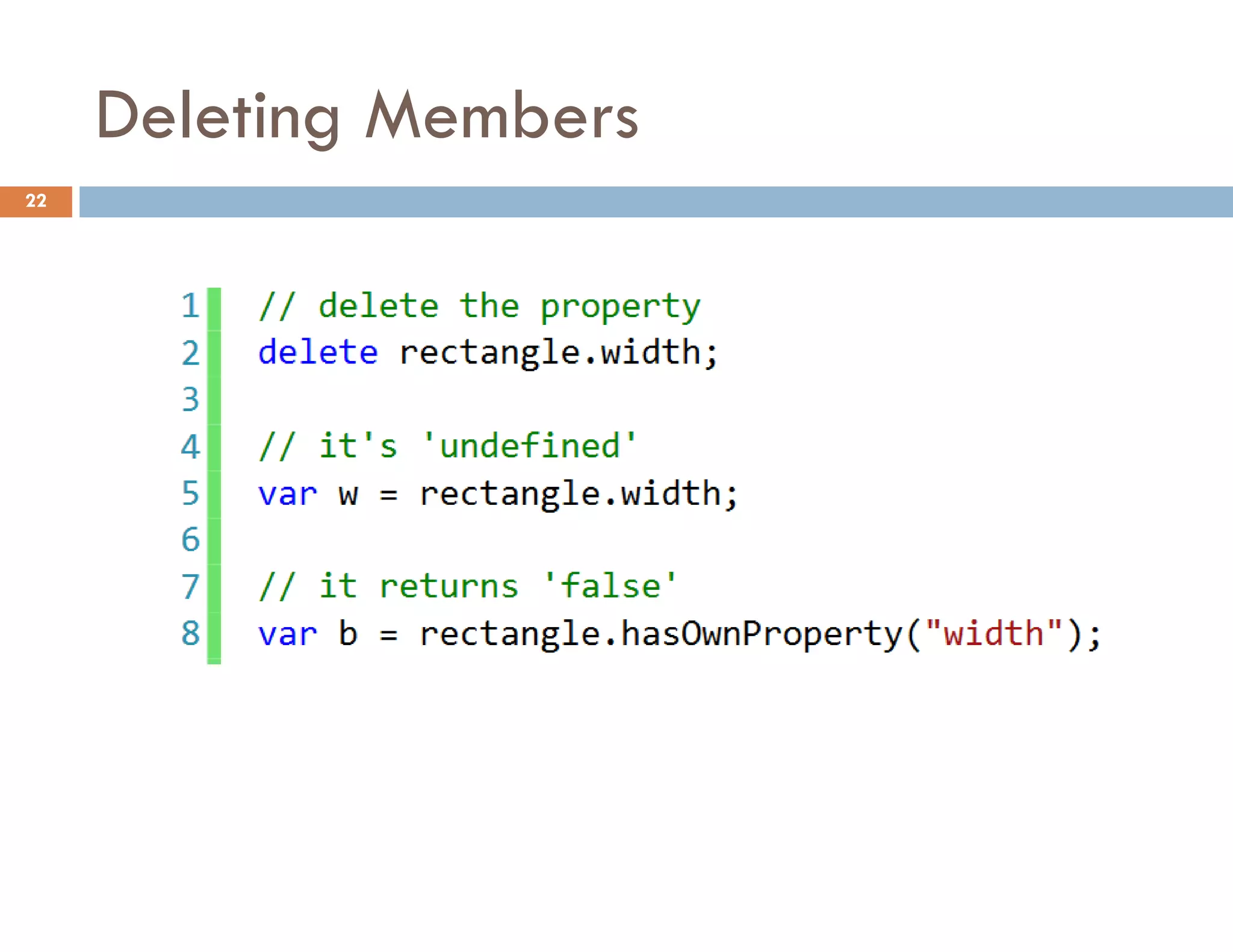 Deleting Members

22

1 // delete the property
2 delete rectangle.width;
3
4 // it's 'undefined'
5 var w = rectangle.width;
6
7 // it returns 'false'
8 var b = rectangle.hasOwnProperty("width");